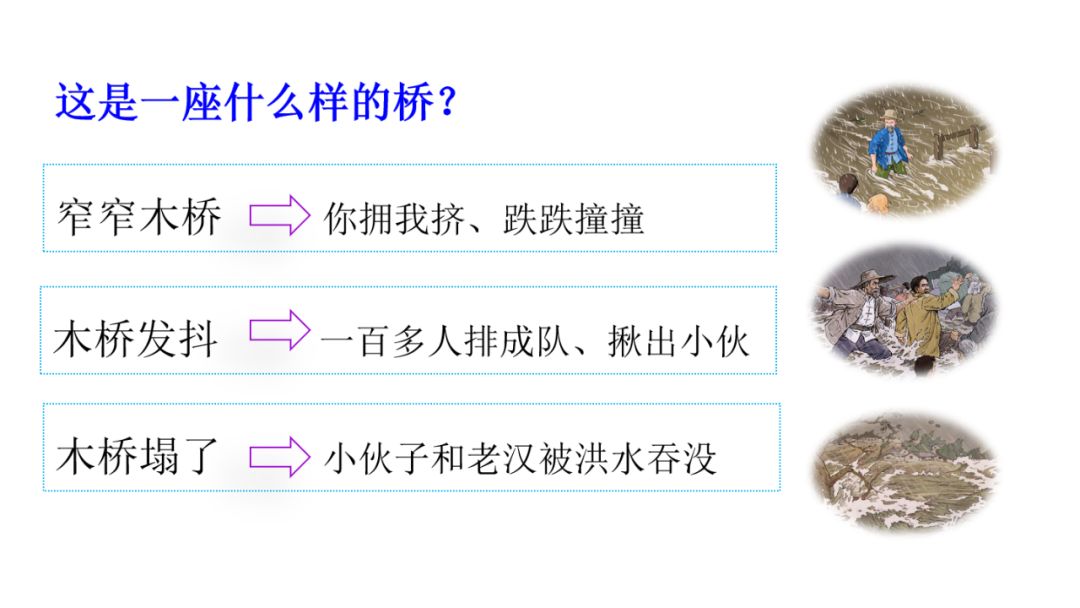 这是一座什么样的桥？

窄窄木桥 你拥我挤、跌跌撞撞

木桥发抖 一百多人排成队、揪出小伙

木桥塌了 小伙子和老汉被洪水吞没